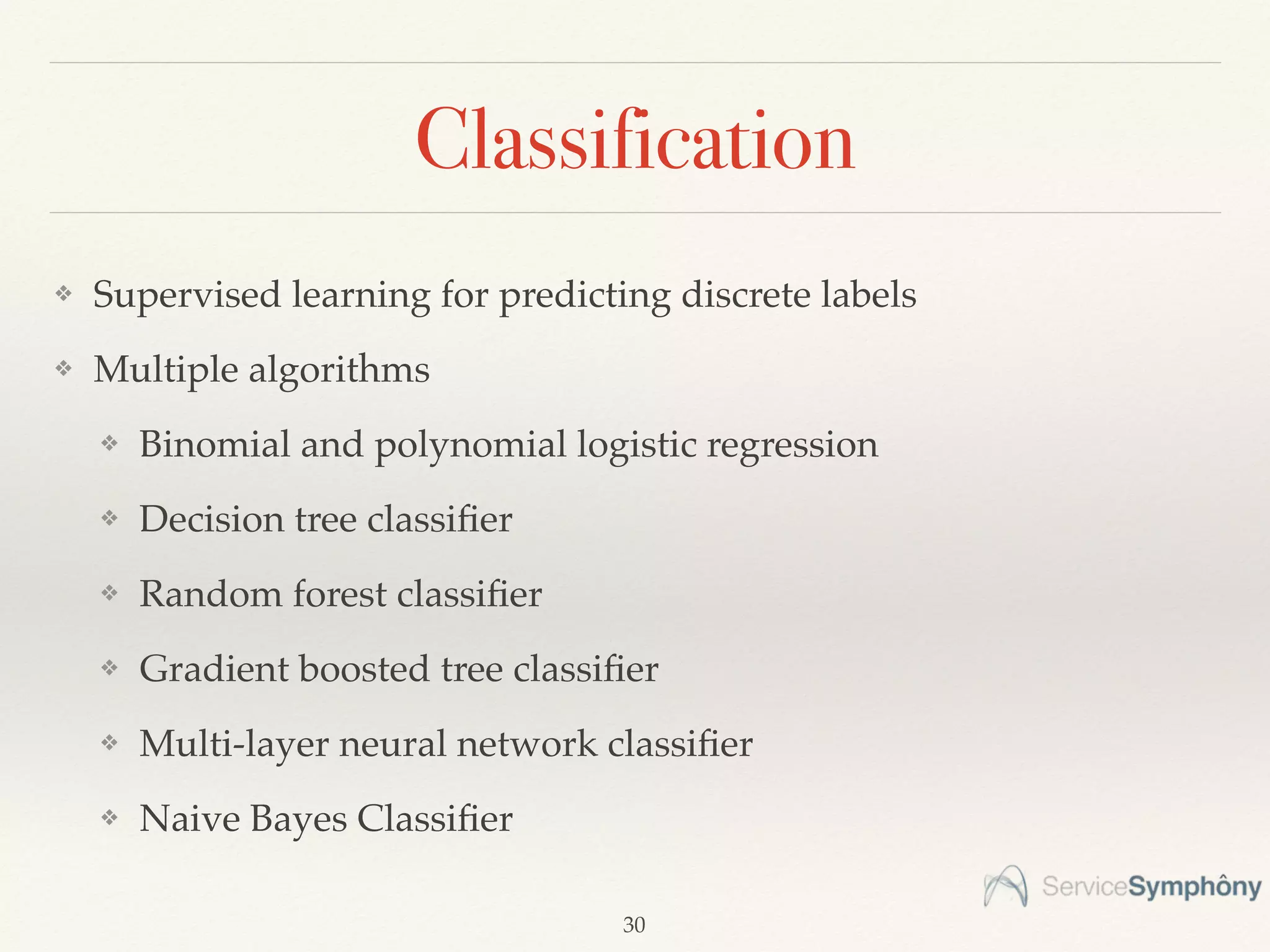 Classification

❖ Supervised learning for predicting discrete labels

❖ Multiple algorithms

❖ Binomial and polynomial logistic regression

❖ Decision tree classifier

❖ Random forest classifier

❖ Gradient boosted tree classifier

❖ Multi-layer neural network classifier

❖ Naive Bayes Classifier

ServiceSymphôny

30